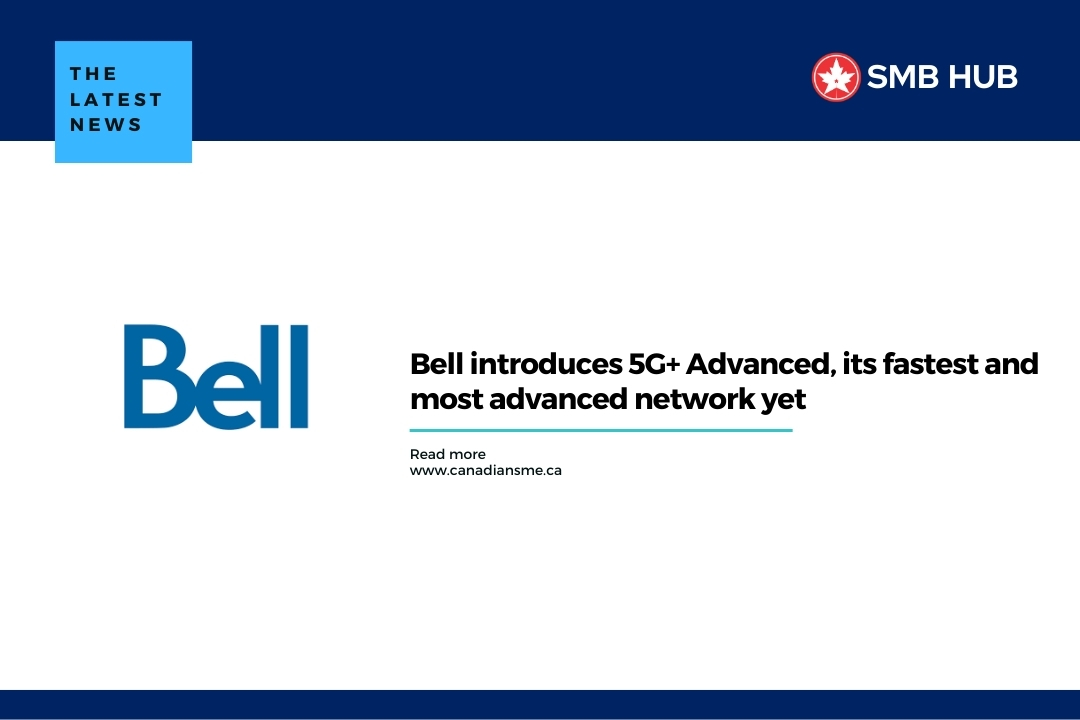 THE LATEST NEWS

SMB HUB

Bell

Bell introduces 5G+ Advanced, its fastest and most advanced network yet

Read more
www.canadiansme.ca